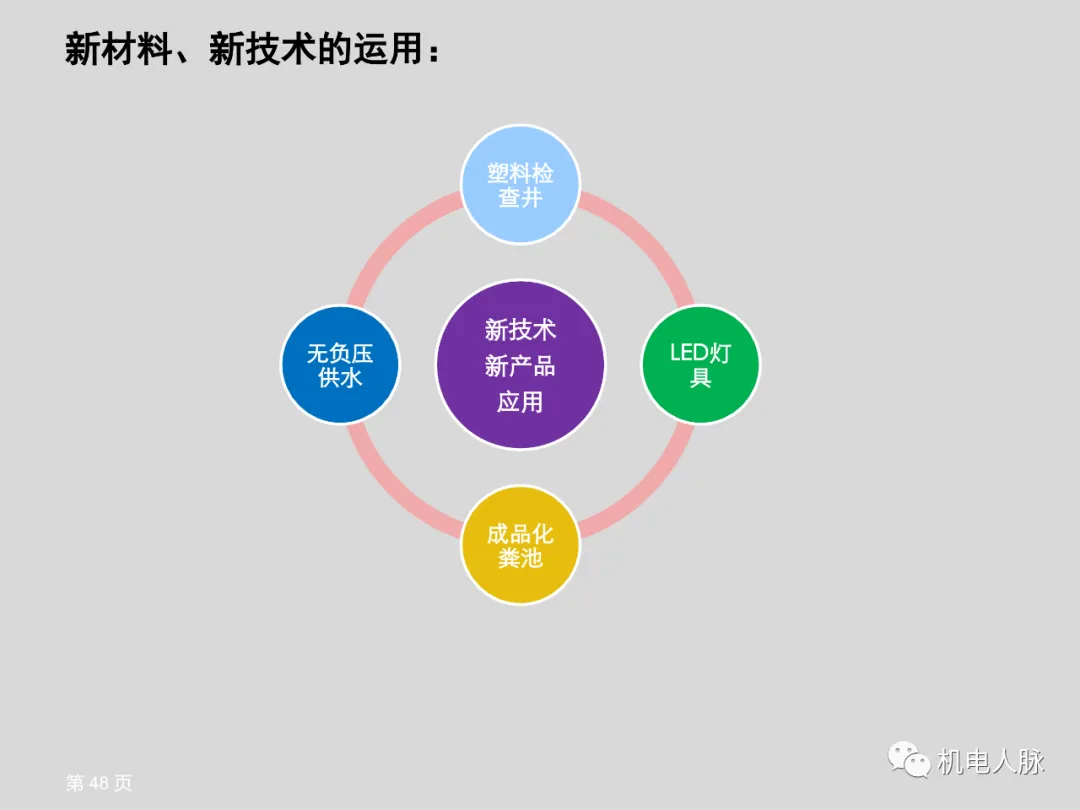 新材料、新技术的运用：

塑料检查井

无负压供水

新技术
新产品
应用

LED灯具

成品化粪池

第 48 页

机电人脉